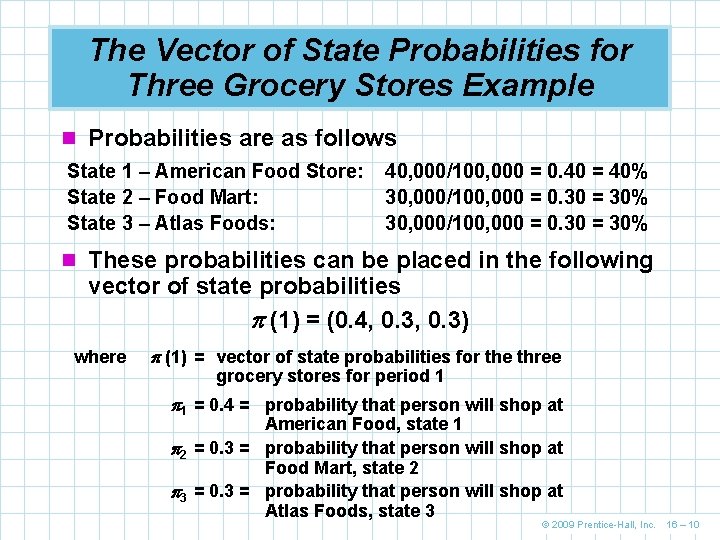 The Vector of State Probabilities for Three Grocery Stores Example

Probabilities are as follows

State 1 – American Food Store: 40,000/100,000 = 0.40 = 40%
State 2 – Food Mart: 30,000/100,000 = 0.30 = 30%
State 3 – Atlas Foods: 30,000/100,000 = 0.30 = 30%

These probabilities can be placed in the following vector of state probabilities

$\pi(1) = (0.4, 0.3, 0.3)$

where $\pi(1)$ = vector of state probabilities for the three grocery stores for period 1

$\pi_1 = 0.4$ = probability that person will shop at American Food, state 1

$\pi_2 = 0.3$ = probability that person will shop at Food Mart, state 2

$\pi_3 = 0.3$ = probability that person will shop at Atlas Foods, state 3

© 2009 Prentice-Hall, Inc. 16 – 10